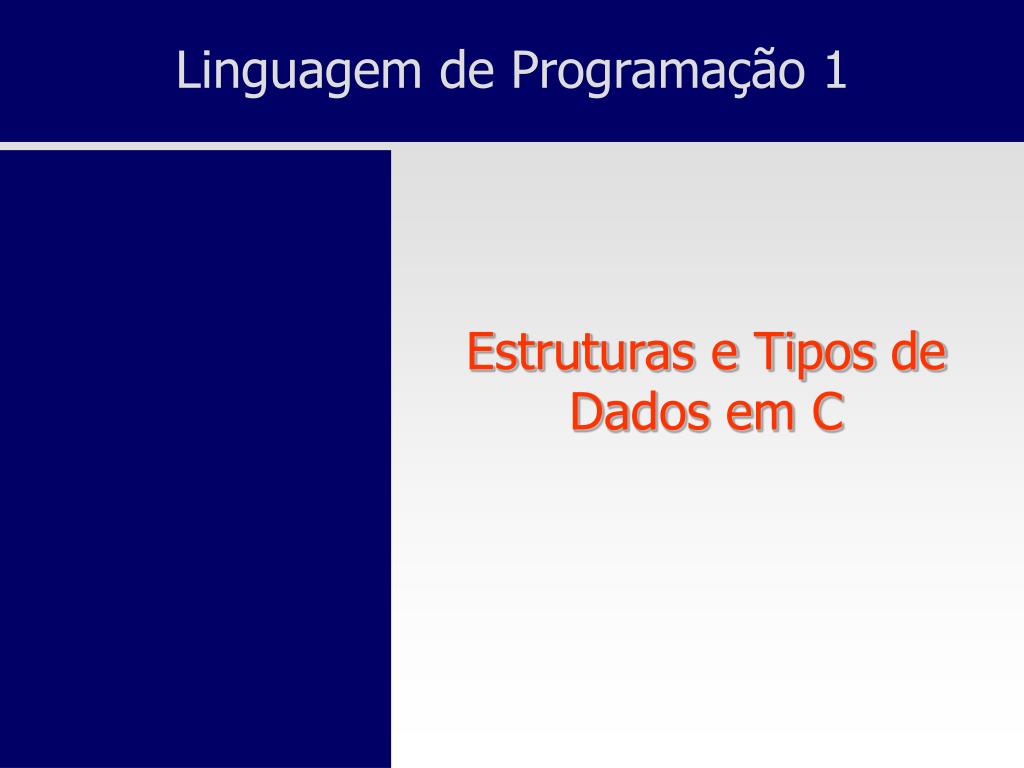 Linguagem de Programação 1

Estruturas e Tipos de Dados em C